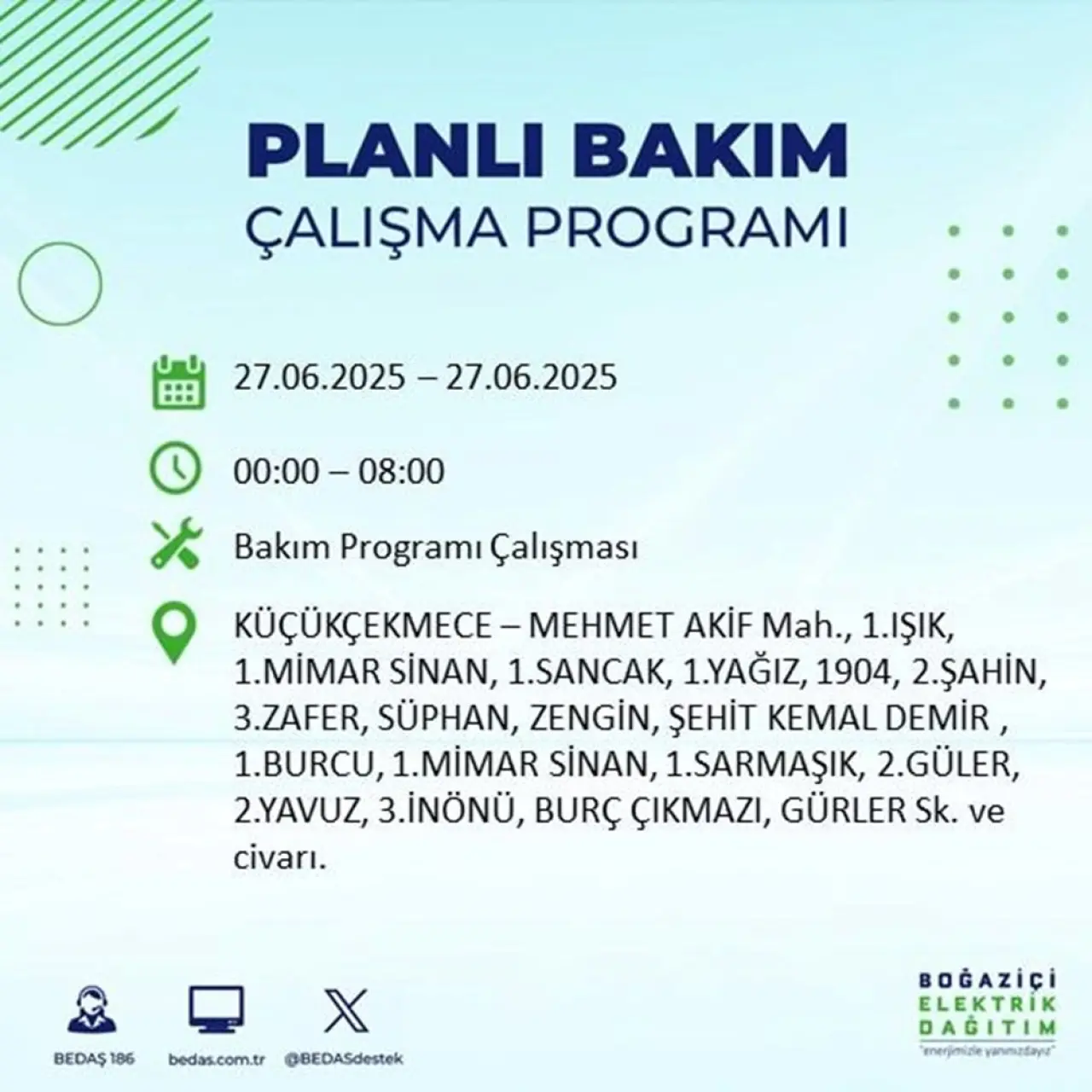 PLANLI BAKIM
ÇALIŞMA PROGRAMI

27.06.2025 – 27.06.2025

00:00 – 08:00

Bakım Programı Çalışması

KÜÇÜKÇEKMECE – MEHMET AKİF Mah., 1.IŞIK, 1.MİMAR SİNAN, 1.SANCAK, 1.YAĞIZ, 1904, 2.ŞAHİN, 3.ZAFER, SÜPHAN, ZENGİN, ŞEHİT KEMAL DEMİR , 1.BURCU, 1.MİMAR SİNAN, 1.SARMAŞIK, 2.GÜLER, 2.YAVUZ, 3.İNÖNÜ, BURÇ ÇIKMAZI, GÜRLER Sk. ve civarı.

BEDAŞ 186

bedas.com.tr

@BEDASdestek

BOĞAZİÇİ
ELEKTRİK
DAĞITIM
"enerjimizle yanınızdayız"